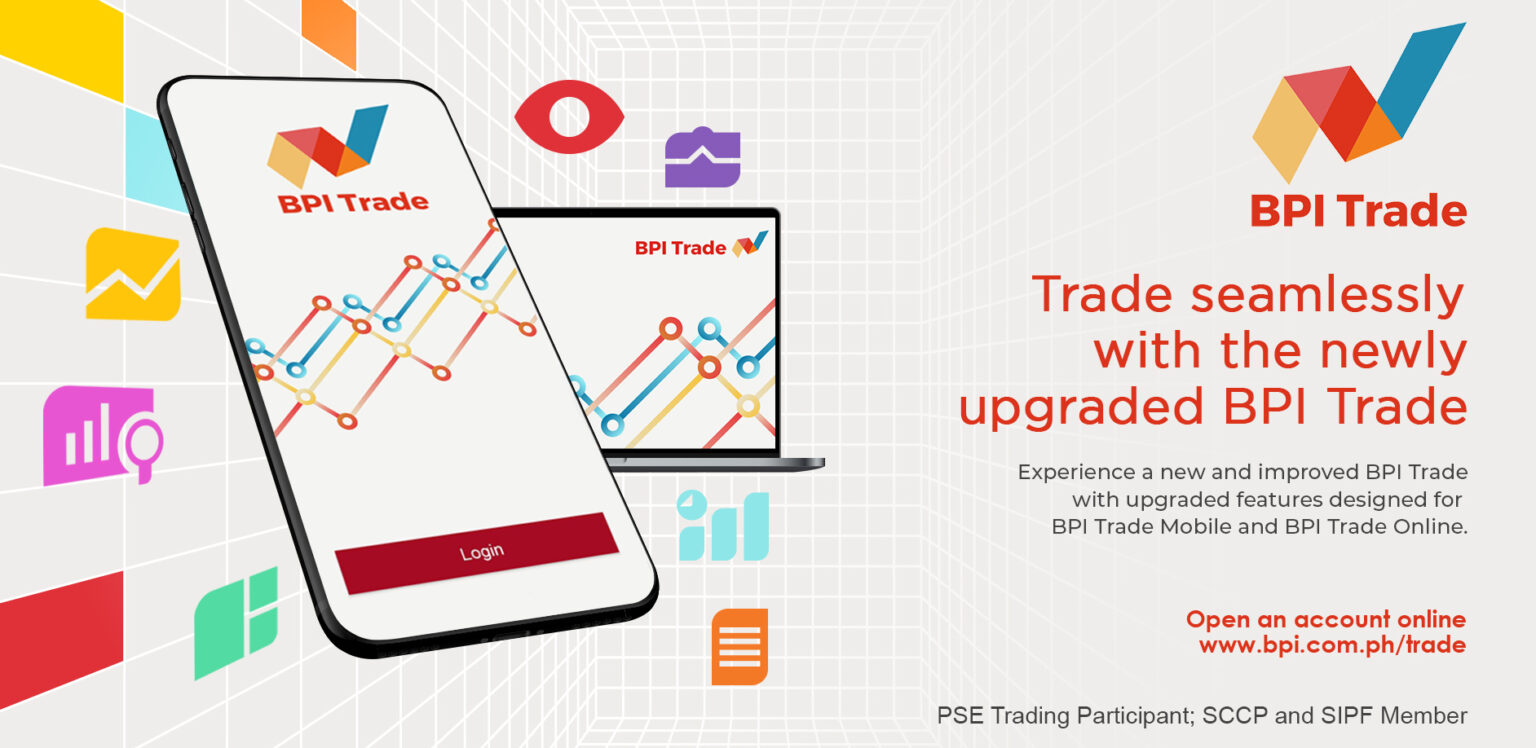 BPI Trade

Login

BPI Trade

BPI Trade

Trade seamlessly with the newly upgraded BPI Trade

Experience a new and improved BPI Trade with upgraded features designed for BPI Trade Mobile and BPI Trade Online.

Open an account online
www.bpi.com.ph/trade

PSE Trading Participant; SCCP and SIPF Member